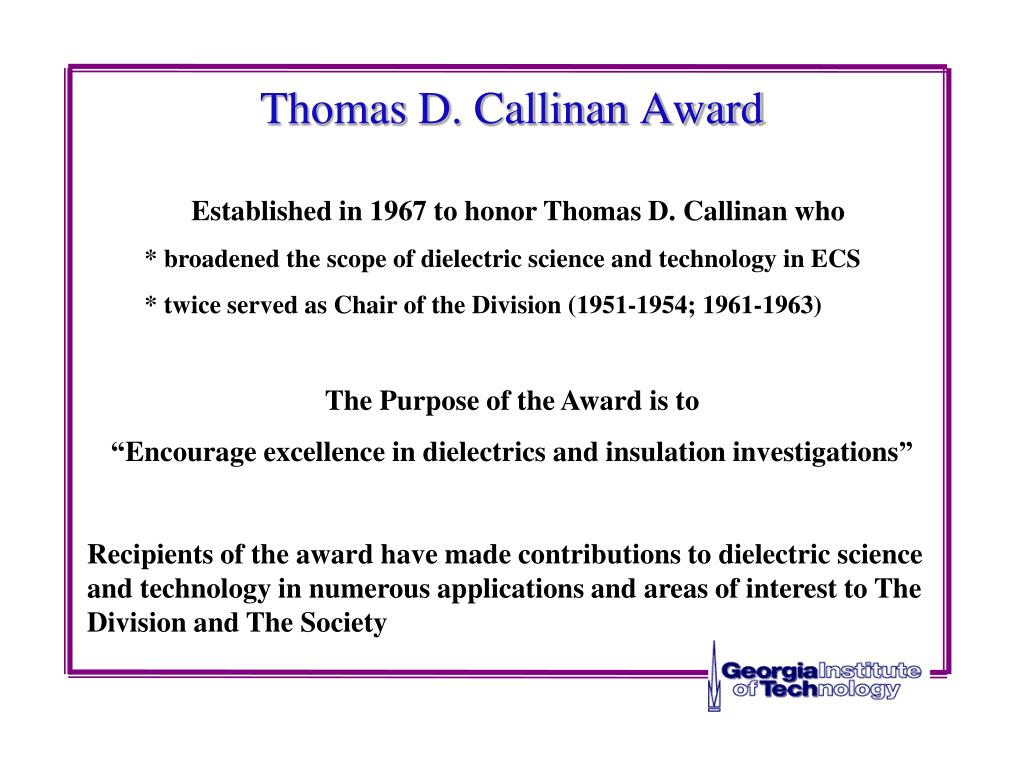 Thomas D. Callinan Award

Established in 1967 to honor Thomas D. Callinan who

* broadened the scope of dielectric science and technology in ECS

* twice served as Chair of the Division (1951-1954; 1961-1963)

The Purpose of the Award is to

“Encourage excellence in dielectrics and insulation investigations”

Recipients of the award have made contributions to dielectric science and technology in numerous applications and areas of interest to The Division and The Society

Georgia Institute of Technology